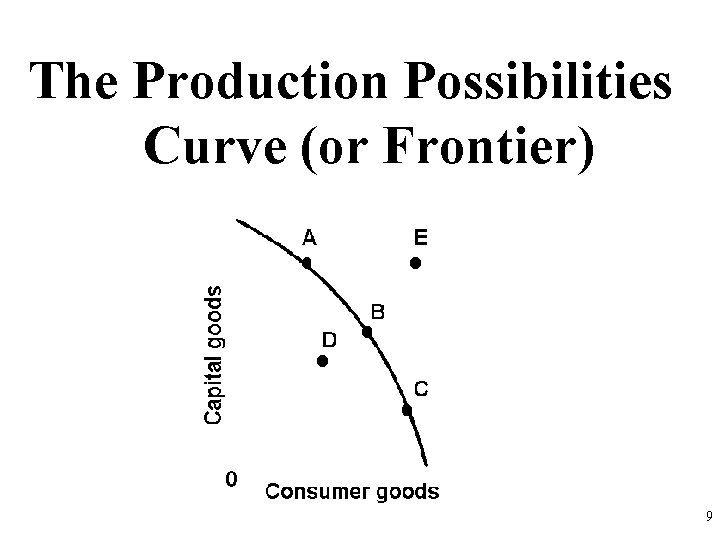 The Production Possibilities Curve (or Frontier)

A
E
B
D
C
Capital goods
0
Consumer goods

9